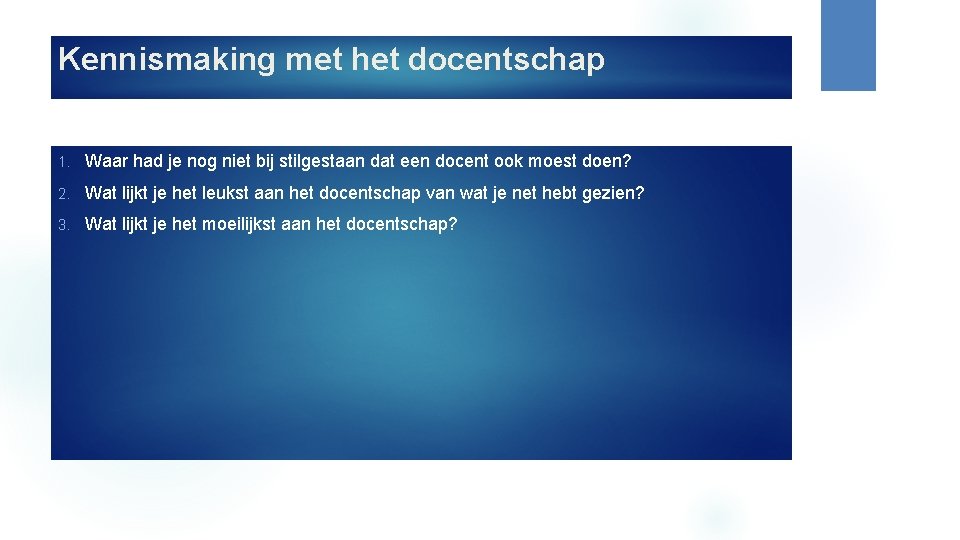 Kennismaking met het docentschap

1. Waar had je nog niet bij stilgestaan dat een docent ook moest doen?
2. Wat lijkt je het leukst aan het docentschap van wat je net hebt gezien?
3. Wat lijkt je het moeilijkst aan het docentschap?